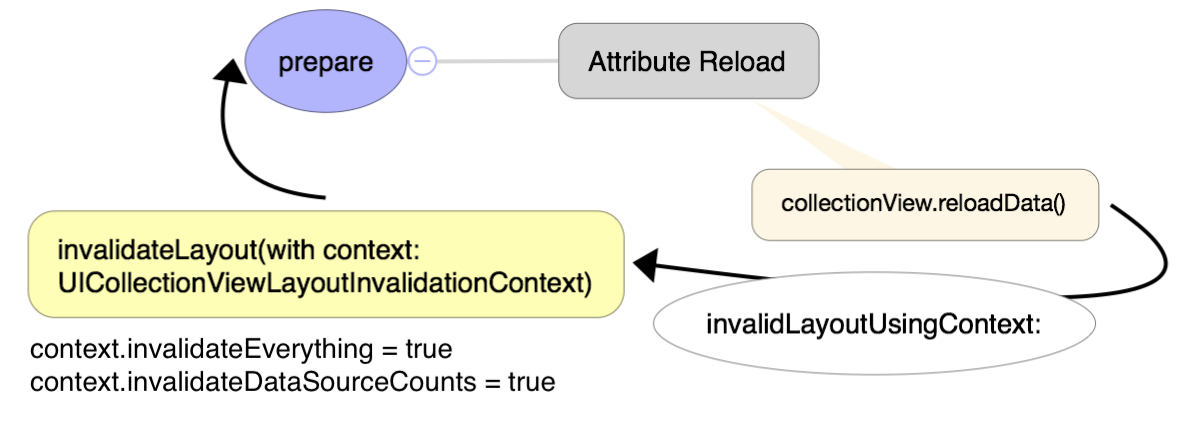 prepare

Attribute Reload

collectionView.reloadData()

invalidateLayout(with context: UICollectionViewLayoutInvalidationContext)

invalidLayoutUsingContext:

context.invalidateEverything = true
context.invalidateDataSourceCounts = true